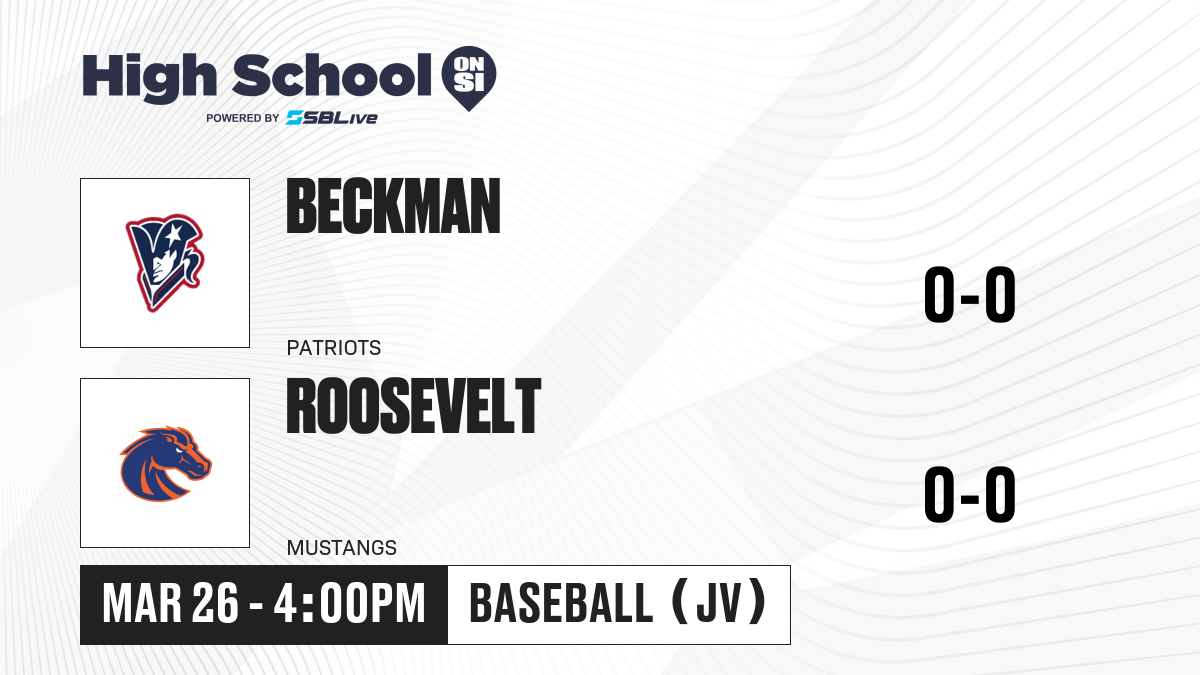 High School ON SI
POWERED BY SBLive

BECKMAN
PATRIOTS
0-0

ROOSEVELT
MUSTANGS
0-0

MAR 26 - 4:00PM
BASEBALL (JV)